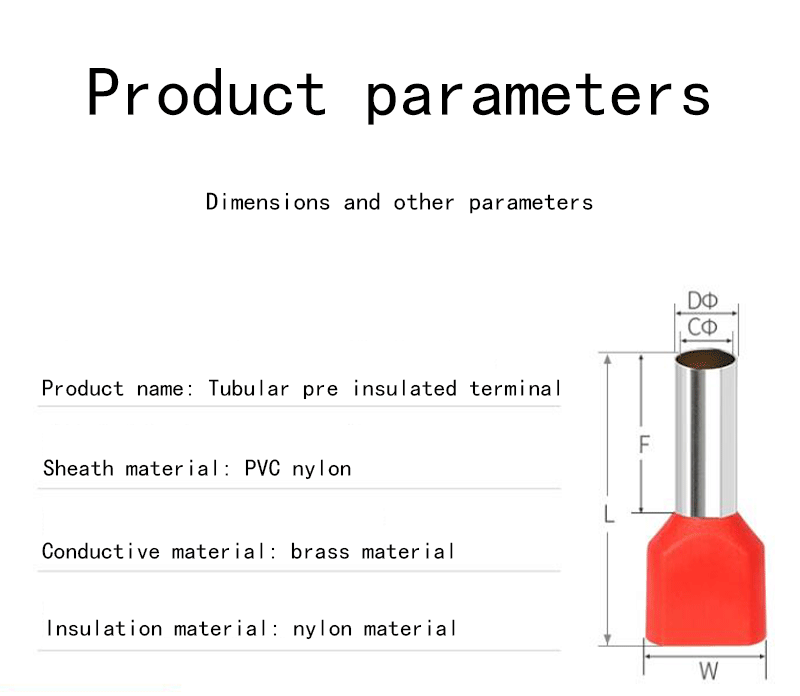 Product parameters

Dimensions and other parameters

Product name: Tubular pre insulated terminal

Sheath material: PVC nylon

Conductive material: brass material

Insulation material: nylon material

DΦ
CΦ
F
L
W